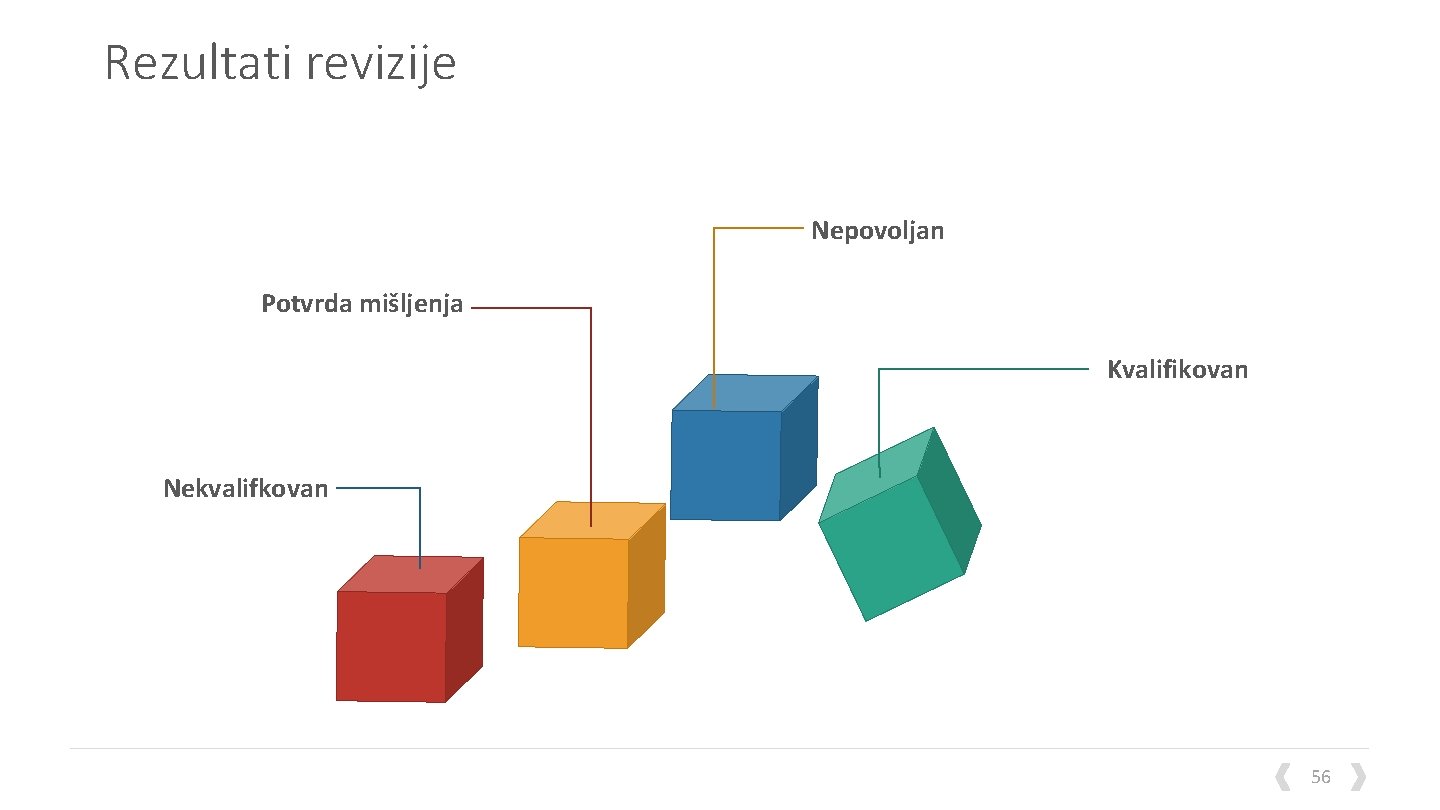 Rezultati revizije

Nepovoljan

Potvrda mišljenja

Kvalifikovan

Nekvalifkovan

56